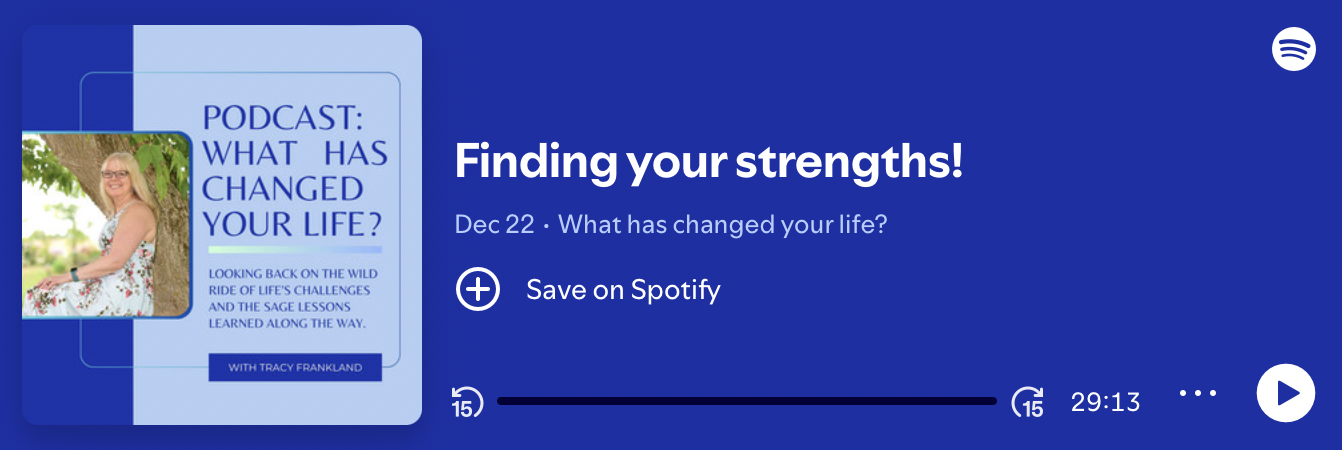 PODCAST: WHAT HAS CHANGED YOUR LIFE?

LOOKING BACK ON THE WILD RIDE OF LIFE'S CHALLENGES AND THE SAGE LESSONS LEARNED ALONG THE WAY.

WITH TRACY FRANKLAND

Finding your strengths!

Dec 22 · What has changed your life?

Save on Spotify

15

15

29:13